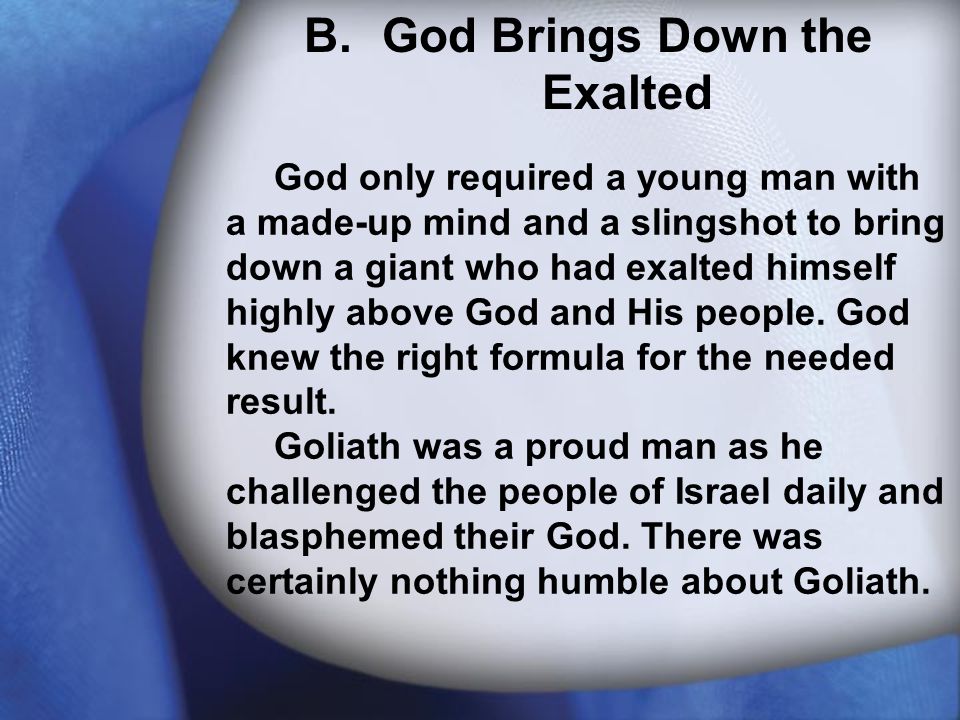 B. God Brings Down the Exalted

God only required a young man with a made-up mind and a slingshot to bring down a giant who had exalted himself highly above God and His people. God knew the right formula for the needed result.

Goliath was a proud man as he challenged the people of Israel daily and blasphemed their God. There was certainly nothing humble about Goliath.